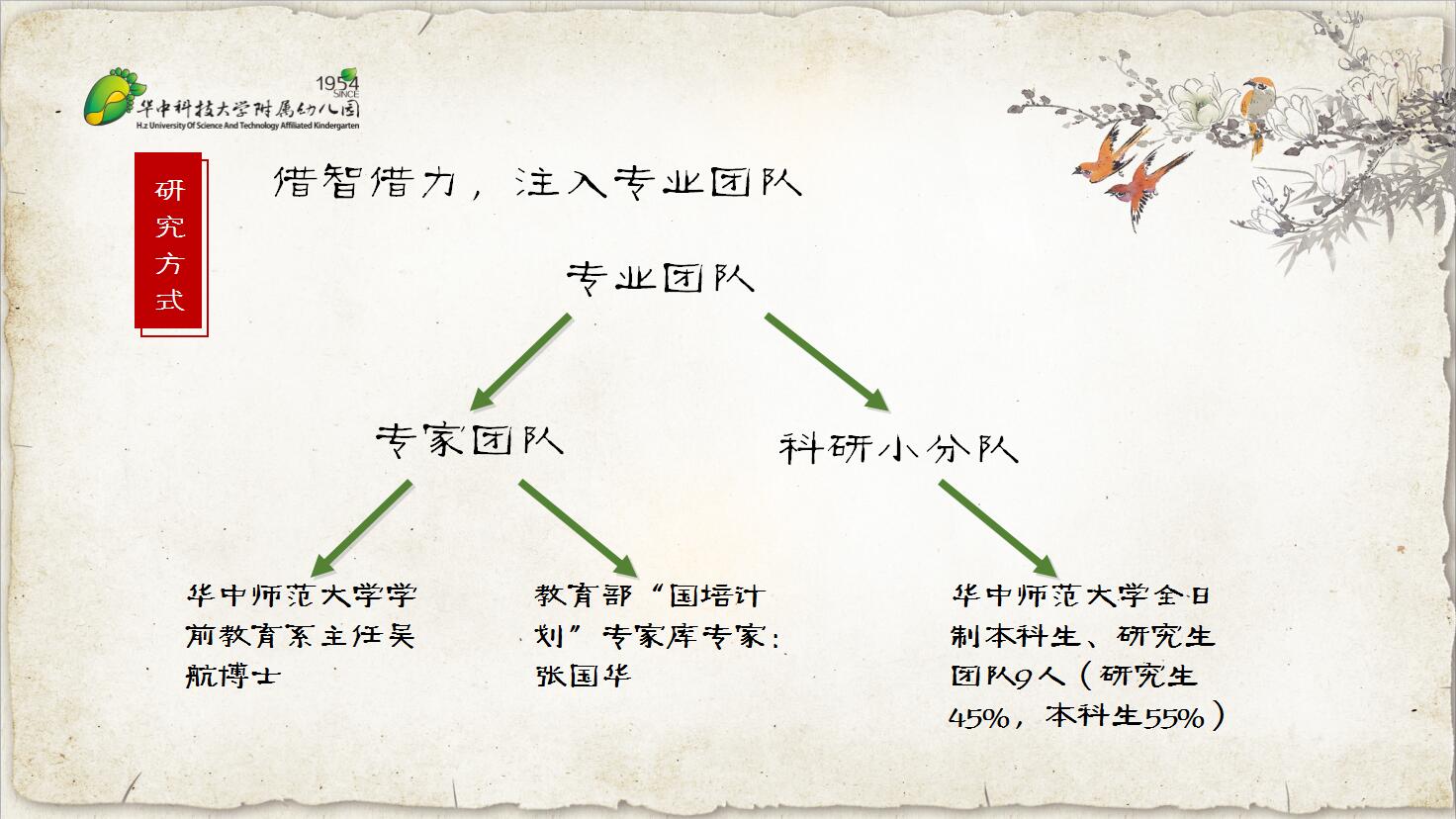 1954
SINCE
华中科技大学附属幼儿园
H.z University Of Science And Technology Affiliated Kindergarten

研究方式

借智借力，注入专业团队

专业团队

专家团队

科研小分队

华中师范大学学前教育系主任吴航博士

教育部“国培计划”专家库专家：张国华

华中师范大学全日制本科生、研究生团队9人（研究生45%，本科生55%）